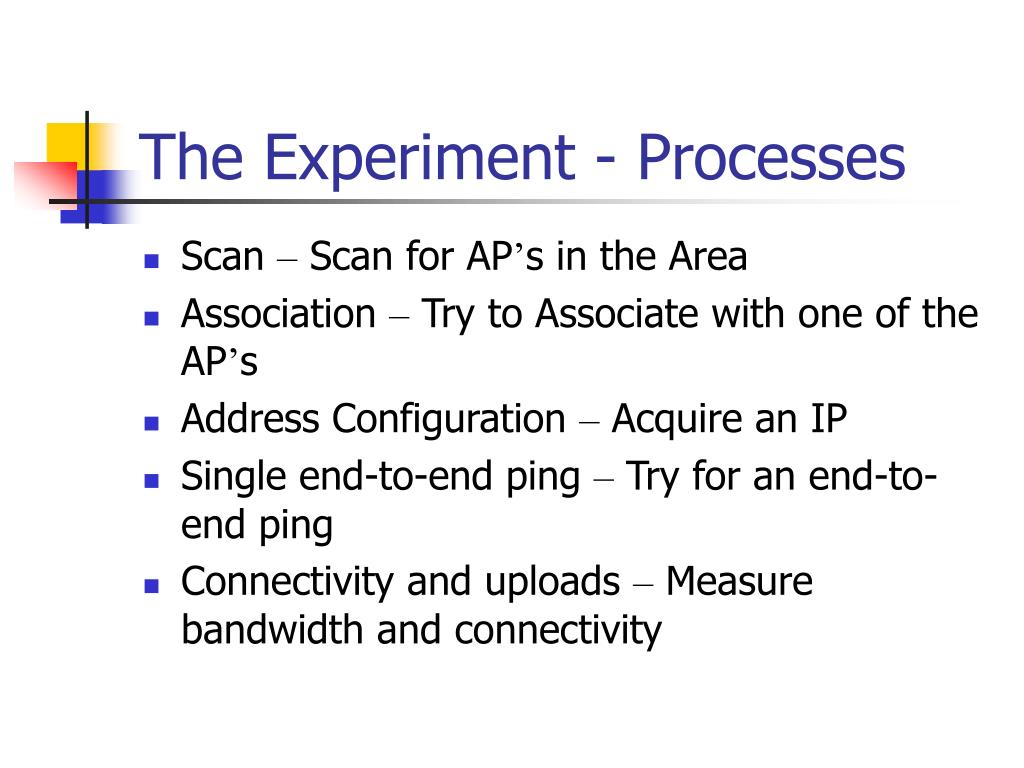 The Experiment - Processes

- Scan – Scan for AP’s in the Area
- Association – Try to Associate with one of the AP’s
- Address Configuration – Acquire an IP
- Single end-to-end ping – Try for an end-to-end ping
- Connectivity and uploads – Measure bandwidth and connectivity